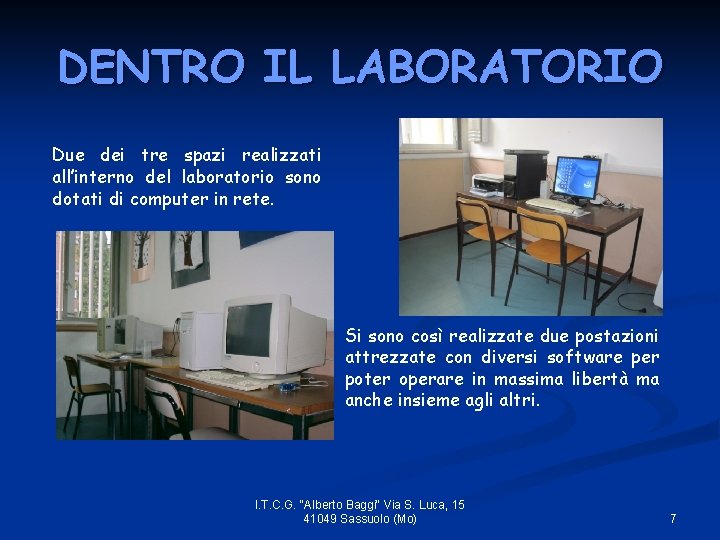 DENTRO IL LABORATORIO

Due dei tre spazi realizzati all'interno del laboratorio sono dotati di computer in rete.

Si sono così realizzate due postazioni attrezzate con diversi software per poter operare in massima libertà ma anche insieme agli altri.

I.T.C.G. "Alberto Baggi" Via S. Luca, 15
41049 Sassuolo (Mo)

7